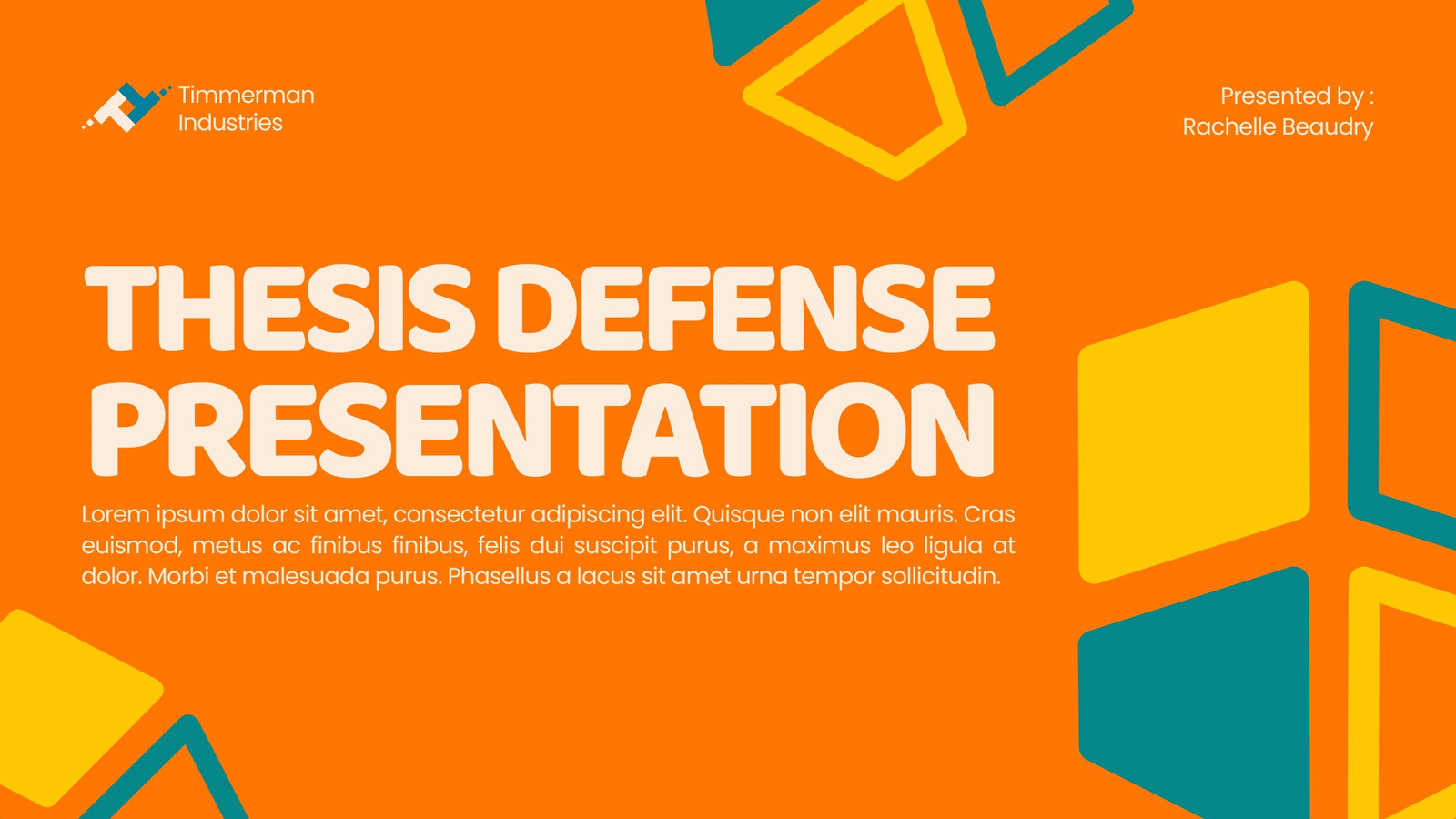 Timmerman Industries

Presented by :
Rachelle Beaudry

THESIS DEFENSE PRESENTATION

Lorem ipsum dolor sit amet, consectetur adipiscing elit. Quisque non elit mauris. Cras euismod, metus ac finibus finibus, felis dui suscipit purus, a maximus leo ligula at dolor. Morbi et malesuada purus. Phasellus a lacus sit amet urna tempor sollicitudin.